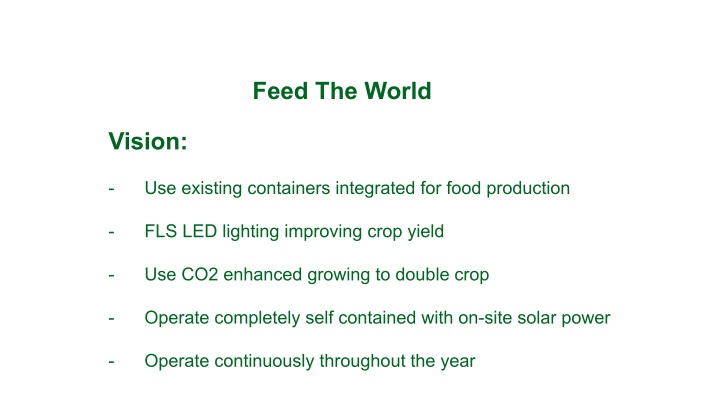 Feed The World

Vision:

- Use existing containers integrated for food production

- FLS LED lighting improving crop yield

- Use CO2 enhanced growing to double crop

- Operate completely self contained with on-site solar power

- Operate continuously throughout the year